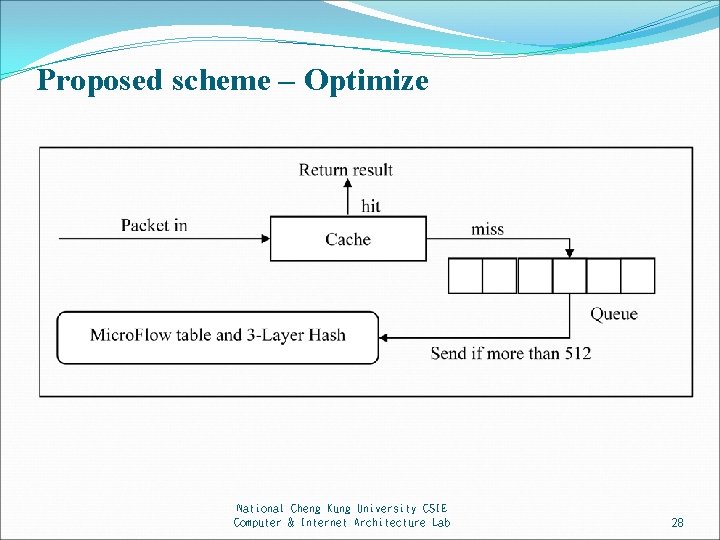 Proposed scheme – Optimize

Return result
hit
Packet in
Cache
miss
Queue
MicroFlow table and 3-Layer Hash
Send if more than 512

National Cheng Kung University CSIE
Computer & Internet Architecture Lab

28